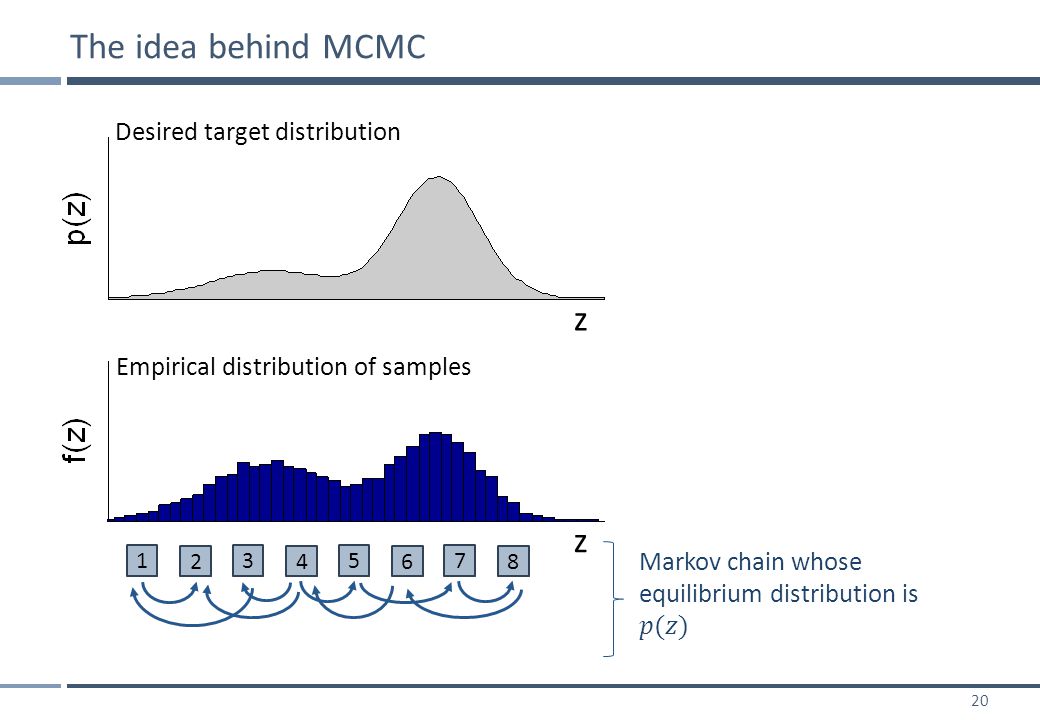 The idea behind MCMC

Desired target distribution

p(z)

z

Empirical distribution of samples

f(z)

z

1 2 3 4 5 6 7 8

Markov chain whose equilibrium distribution is $p(z)$

20